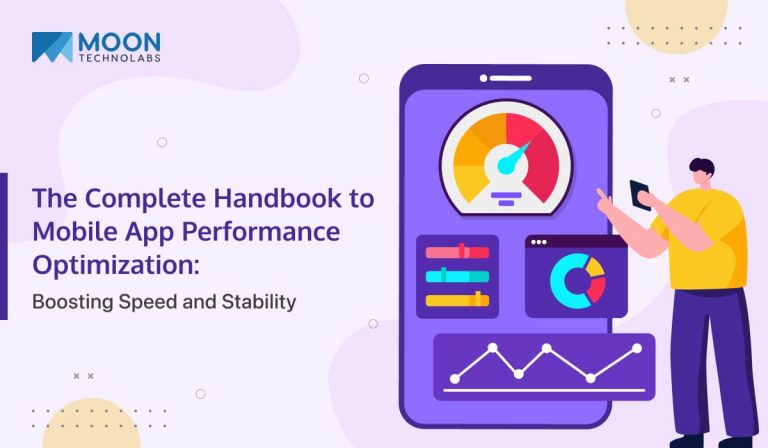 MOON
TECHNOLABS

The Complete Handbook to Mobile App Performance Optimization:

Boosting Speed and Stability